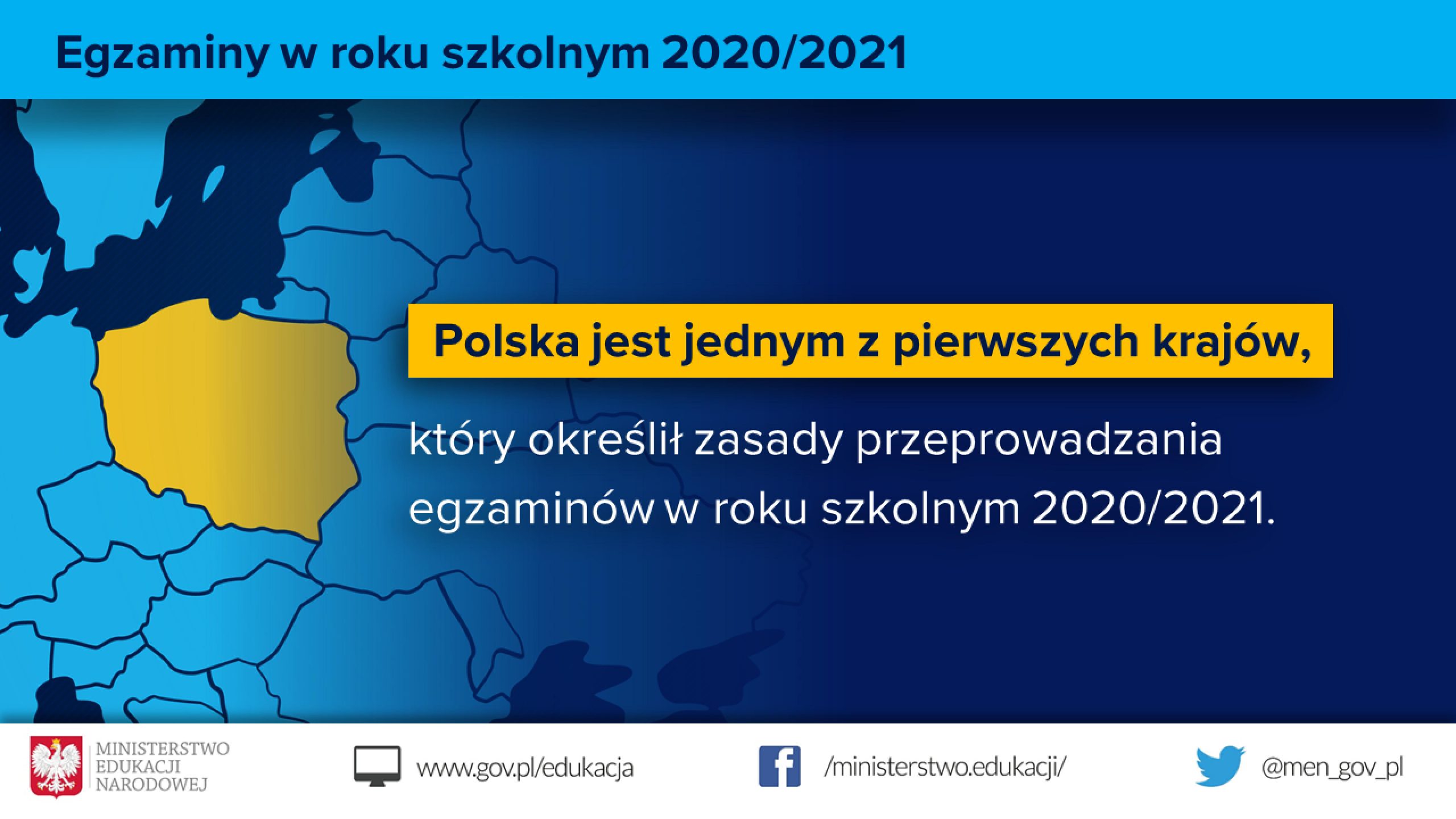 Egzaminy w roku szkolnym 2020/2021

Polska jest jednym z pierwszych krajów,

który określił zasady przeprowadzania egzaminów w roku szkolnym 2020/2021.

MINISTERSTWO EDUKACJI NARODOWEJ

www.gov.pl/edukacja

/ministerstwo.edukacji/

@men_gov_pl